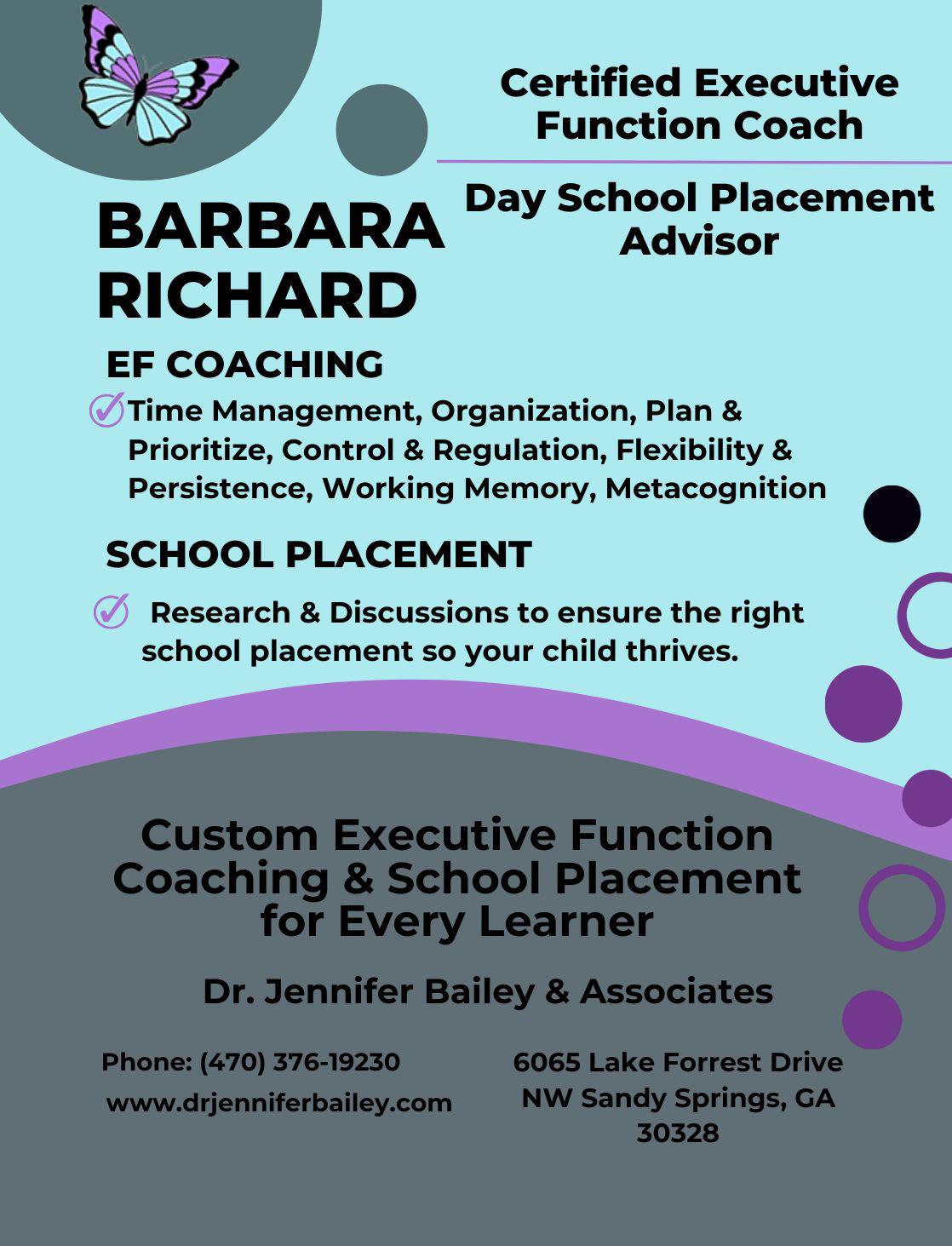 Certified Executive Function Coach

Day School Placement Advisor

BARBARA RICHARD

EF COACHING

Time Management, Organization, Plan & Prioritize, Control & Regulation, Flexibility & Persistence, Working Memory, Metacognition

SCHOOL PLACEMENT

Research & Discussions to ensure the right school placement so your child thrives.

Custom Executive Function Coaching & School Placement for Every Learner

Dr. Jennifer Bailey & Associates

Phone: (470) 376-19230
www.drjenniferbailey.com

6065 Lake Forrest Drive NW Sandy Springs, GA 30328